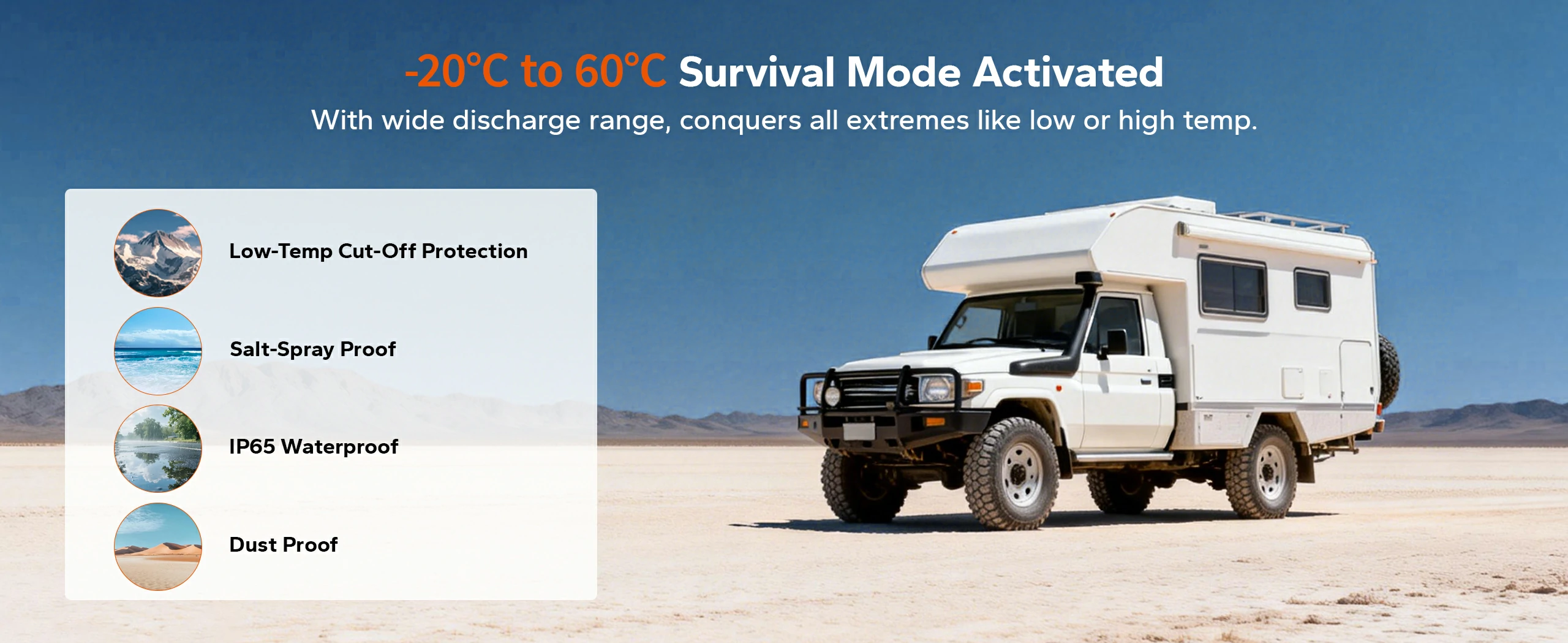 -20°C to 60°C Survival Mode Activated

With wide discharge range, conquers all extremes like low or high temp.

Low-Temp Cut-Off Protection

Salt-Spray Proof

IP65 Waterproof

Dust Proof